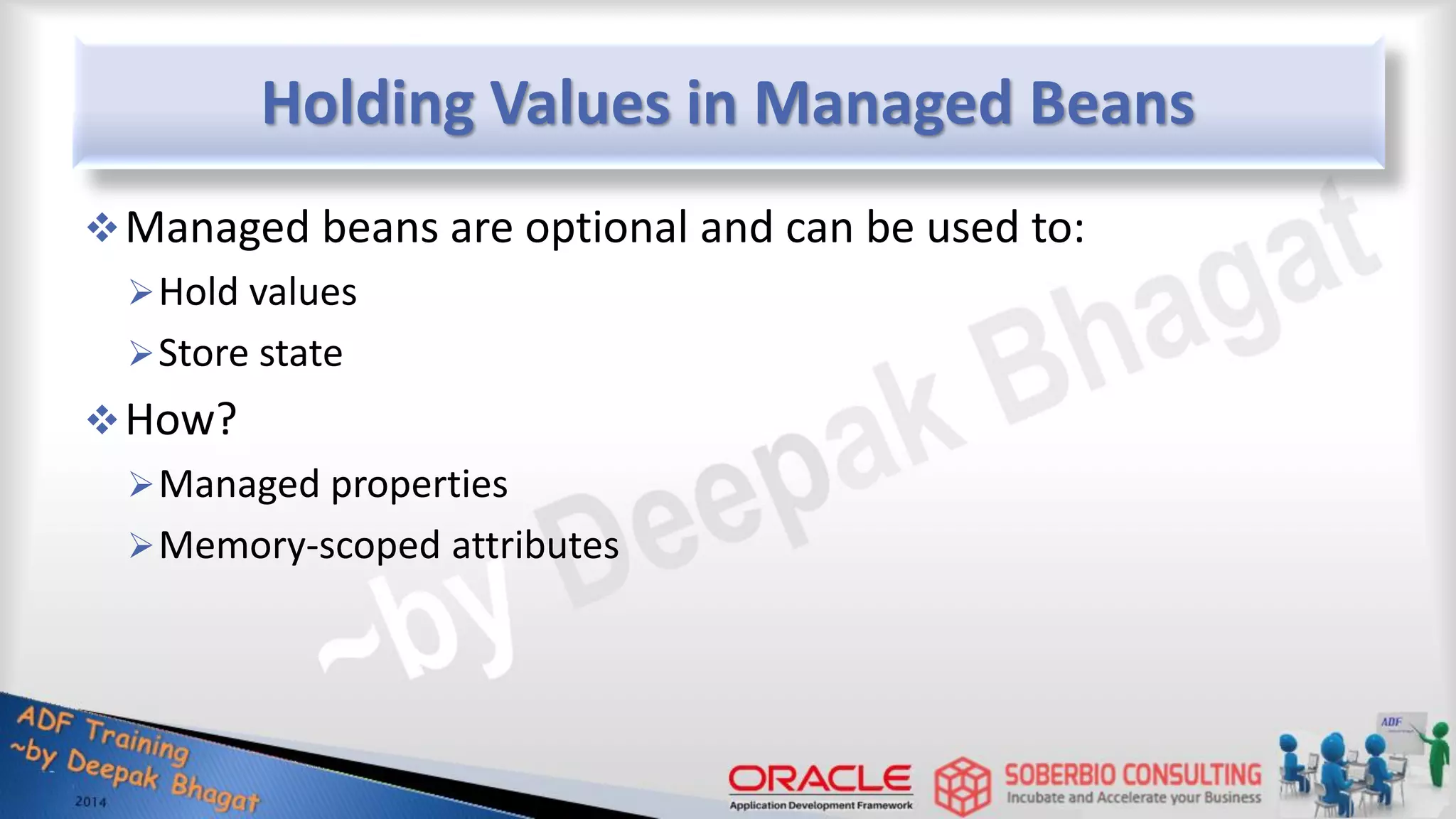 Holding Values in Managed Beans

❖ Managed beans are optional and can be used to:

➢ Hold values

➢ Store state

❖ How?

➢ Managed properties

➢ Memory-scoped attributes

~by Deepak Bhagat

ADF Training
~by Deepak Bhagat
2014

ORACLE
Application Development Framework

SOBERBIO CONSULTING
Incubate and Accelerate your Business

ADF